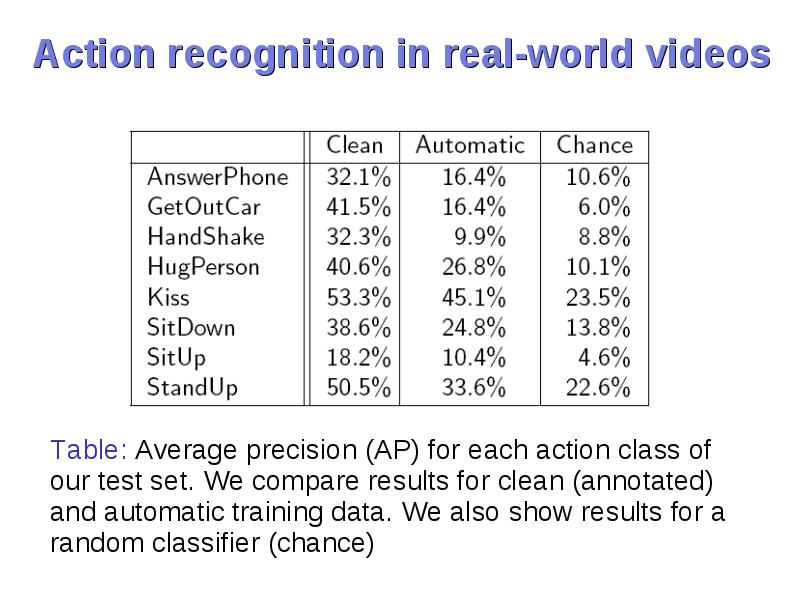 Action recognition in real-world videos

| | Clean | Automatic | Chance |
|---|---|---|---|
| AnswerPhone | 32.1% | 16.4% | 10.6% |
| GetOutCar | 41.5% | 16.4% | 6.0% |
| HandShake | 32.3% | 9.9% | 8.8% |
| HugPerson | 40.6% | 26.8% | 10.1% |
| Kiss | 53.3% | 45.1% | 23.5% |
| SitDown | 38.6% | 24.8% | 13.8% |
| SitUp | 18.2% | 10.4% | 4.6% |
| StandUp | 50.5% | 33.6% | 22.6% |

Table: Average precision (AP) for each action class of our test set. We compare results for clean (annotated) and automatic training data. We also show results for a random classifier (chance)